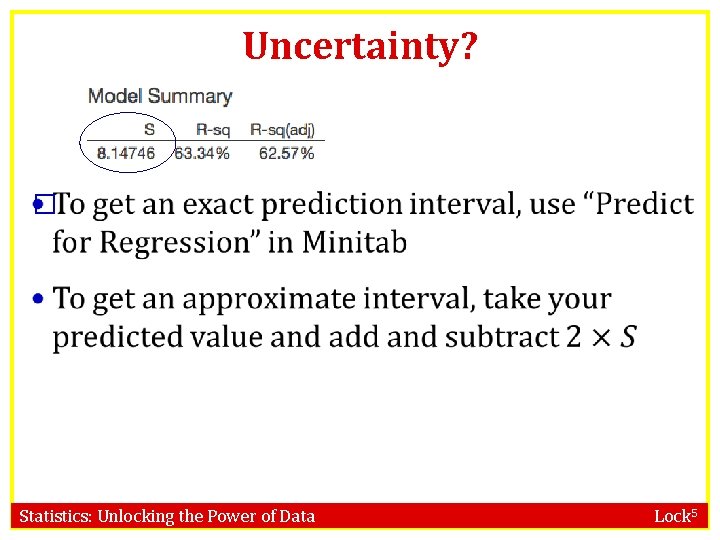 Uncertainty?

Model Summary

| S | R-sq | R-sq(adj) |
|---|---|---|
| 8.14746 | 63.34% | 62.57% |

• To get an exact prediction interval, use “Predict for Regression” in Minitab

• To get an approximate interval, take your predicted value and add and subtract $2 \times S$

Statistics: Unlocking the Power of Data

Lock$^5$